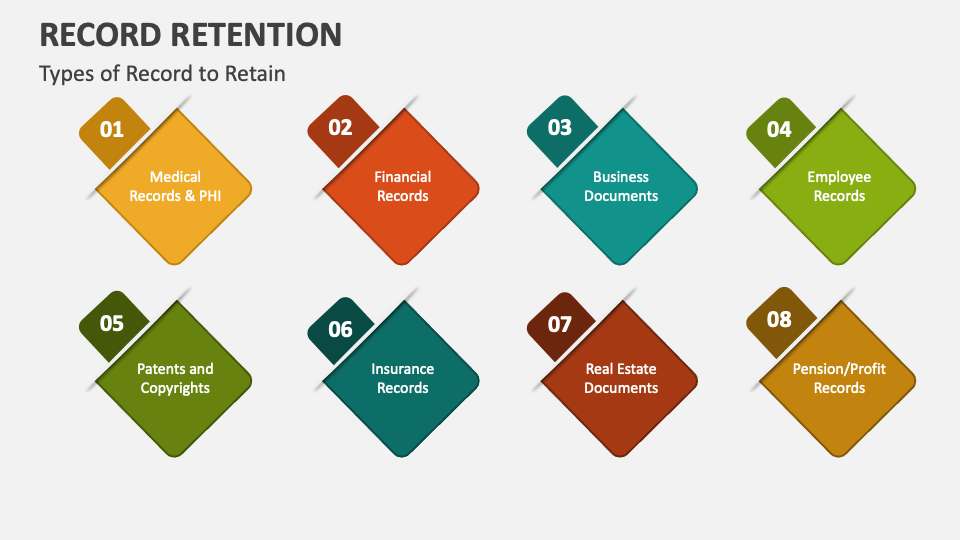 RECORD RETENTION

Types of Record to Retain

01
Medical Records & PHI

02
Financial Records

03
Business Documents

04
Employee Records

05
Patents and Copyrights

06
Insurance Records

07
Real Estate Documents

08
Pension/Profit Records